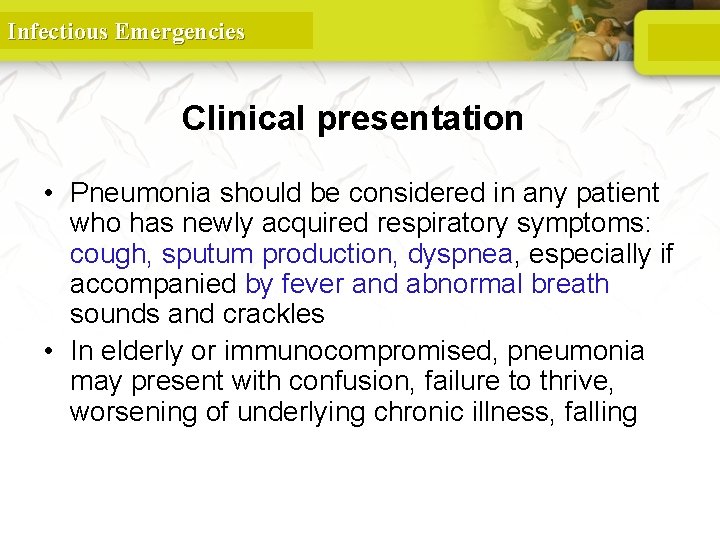 Infectious Emergencies

Clinical presentation

• Pneumonia should be considered in any patient who has newly acquired respiratory symptoms: cough, sputum production, dyspnea, especially if accompanied by fever and abnormal breath sounds and crackles
• In elderly or immunocompromised, pneumonia may present with confusion, failure to thrive, worsening of underlying chronic illness, falling